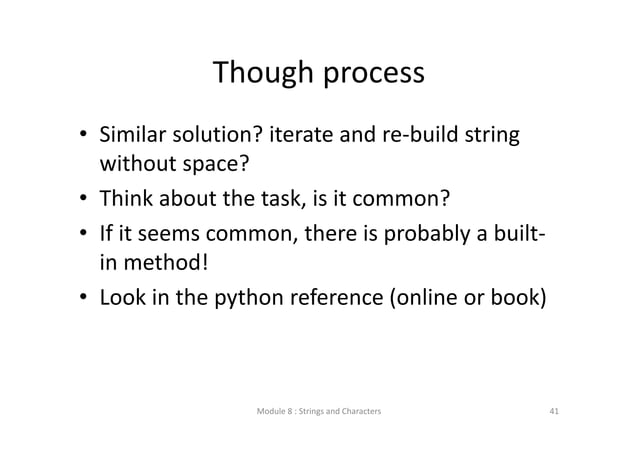 Though process

• Similar solution? iterate and re-build string without space?
• Think about the task, is it common?
• If it seems common, there is probably a built-in method!
• Look in the python reference (online or book)

Module 8 : Strings and Characters

41